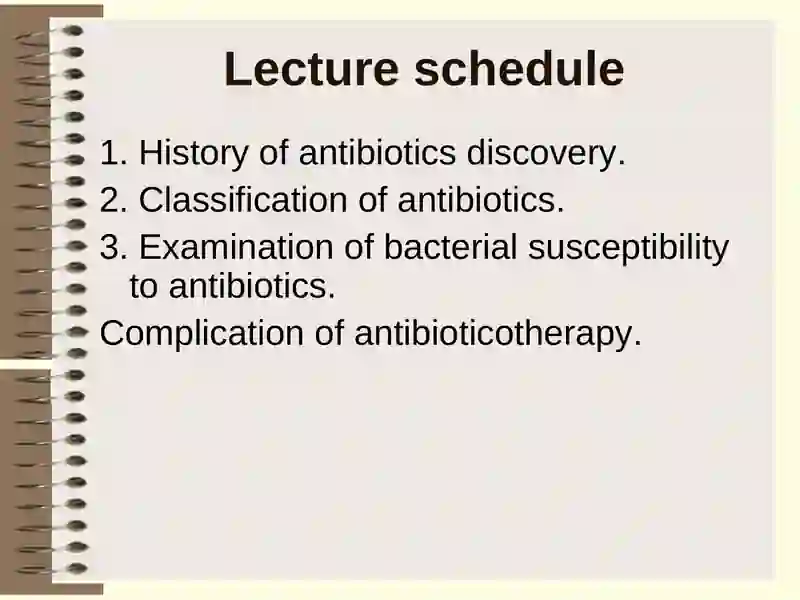 Lecture schedule

1. History of antibiotics discovery.

2. Classification of antibiotics.

3. Examination of bacterial susceptibility to antibiotics.

Complication of antibioticotherapy.